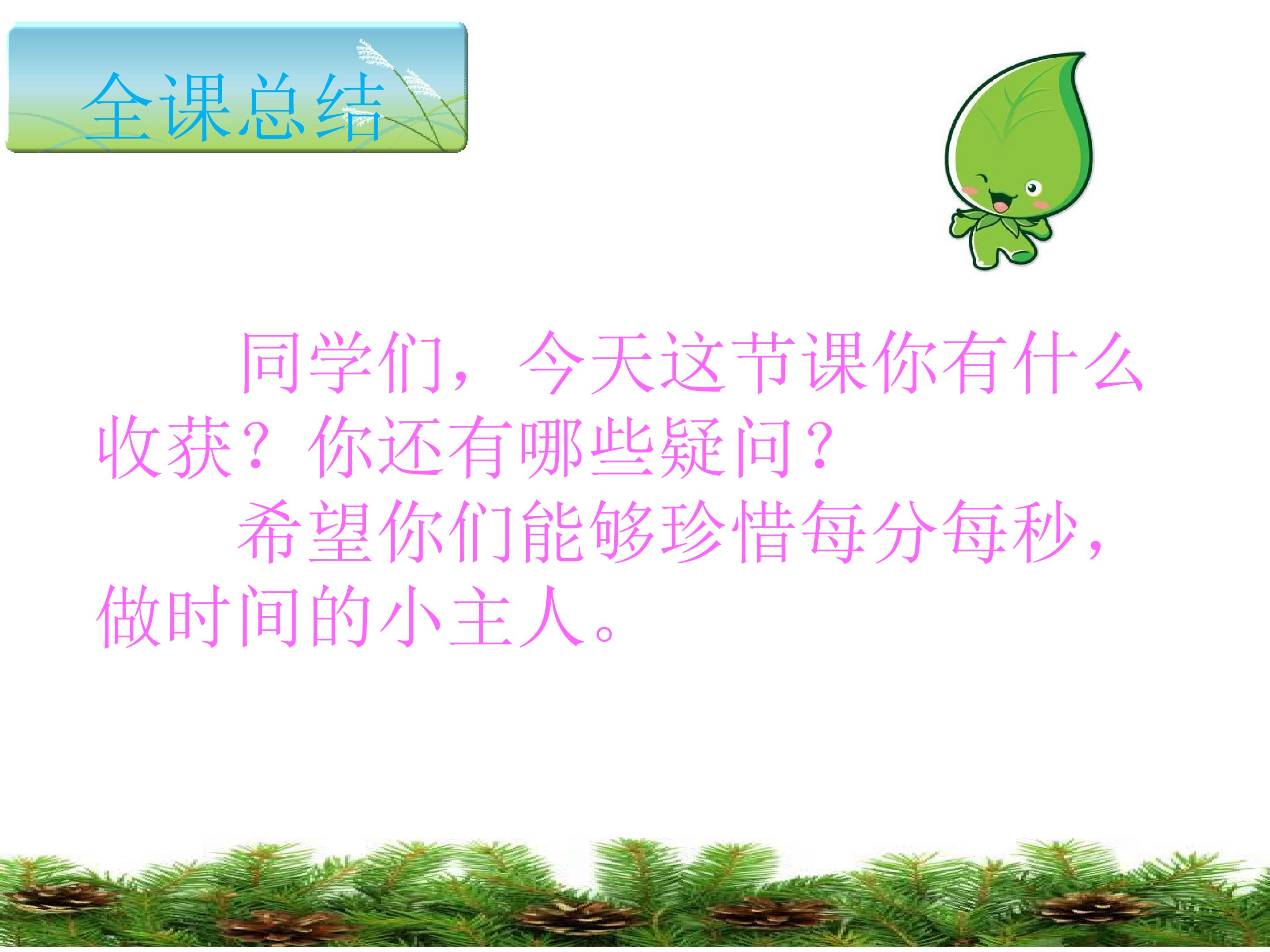 全课总结

同学们，今天这节课你有什么收获？你还有哪些疑问？

希望你们能够珍惜每分每秒，做时间的小主人。